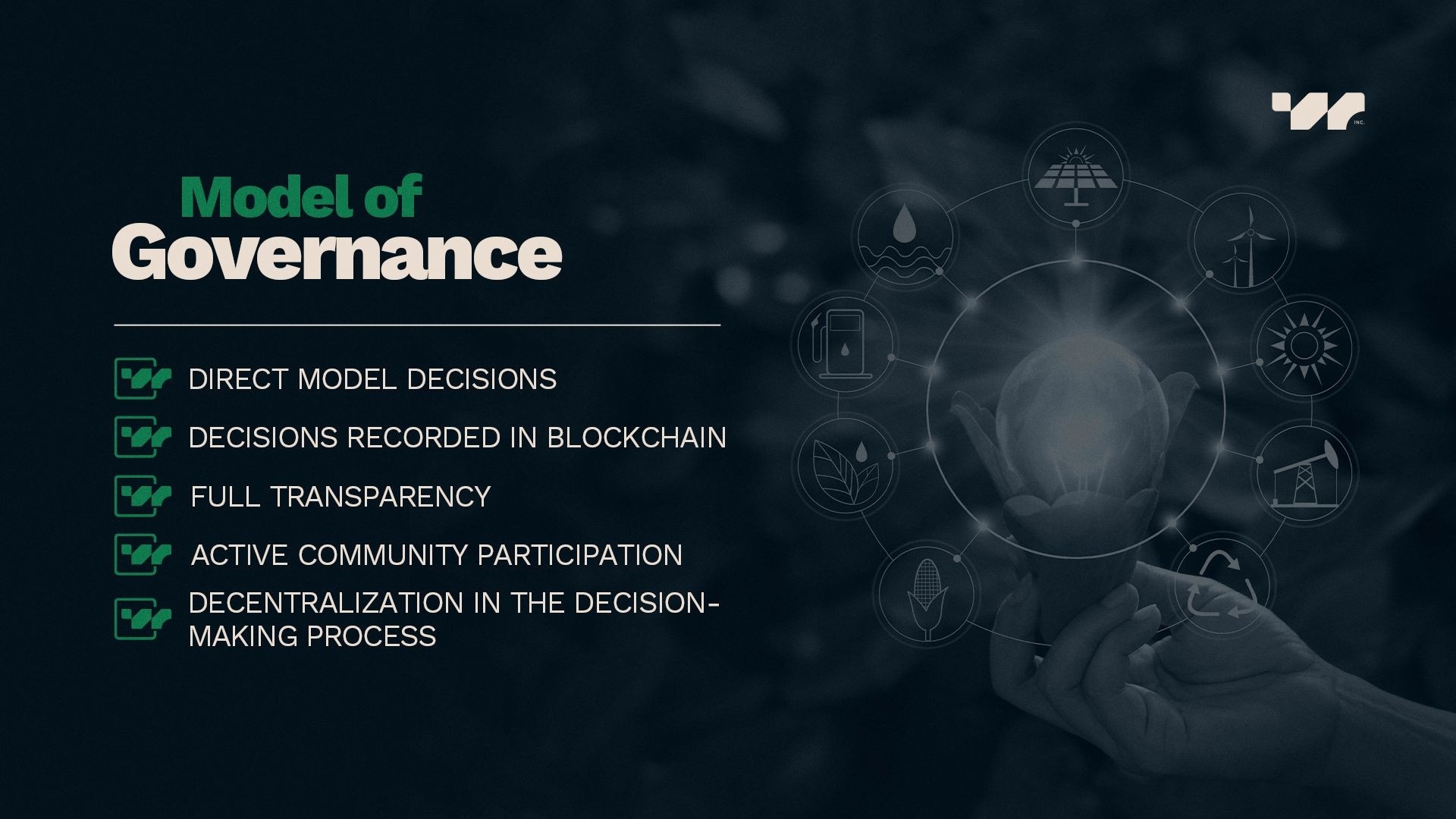 INC.

Model of Governance

DIRECT MODEL DECISIONS

DECISIONS RECORDED IN BLOCKCHAIN

FULL TRANSPARENCY

ACTIVE COMMUNITY PARTICIPATION

DECENTRALIZATION IN THE DECISION-MAKING PROCESS